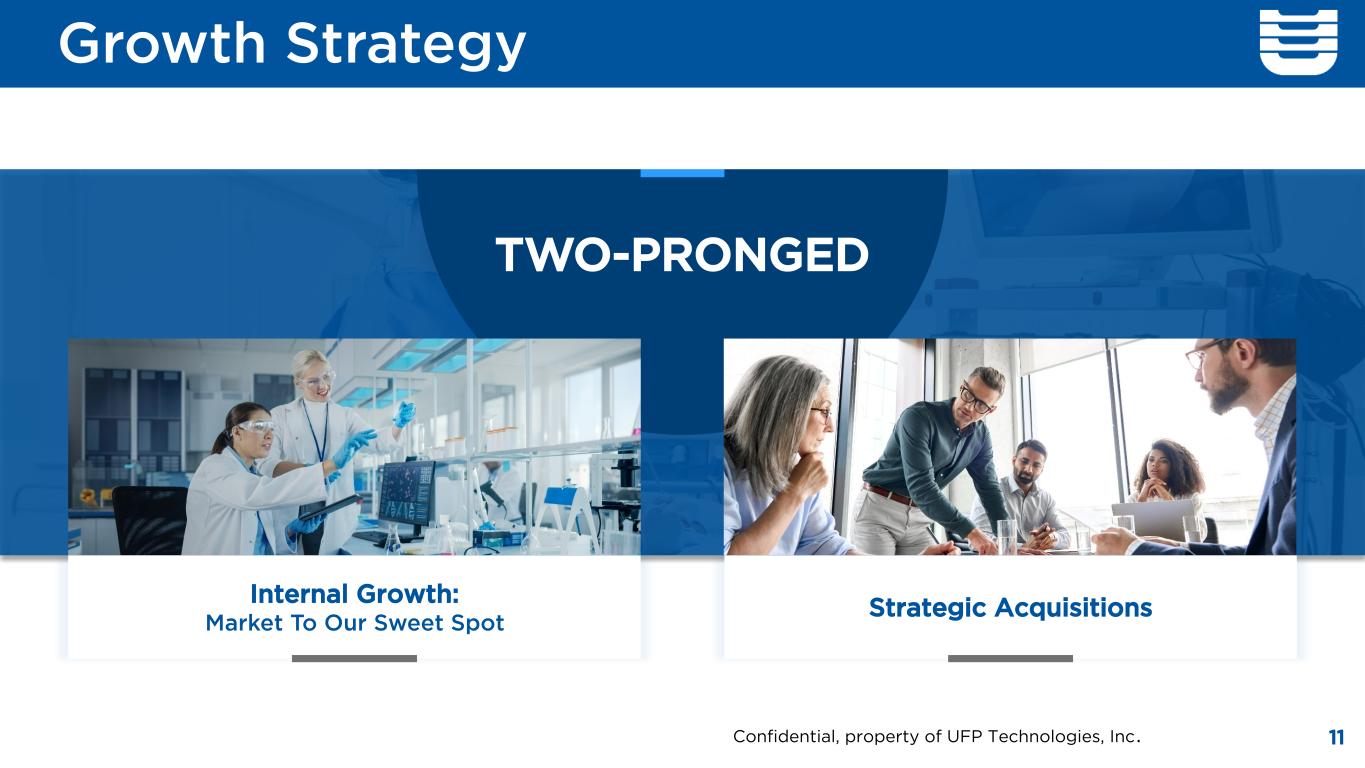 Growth Strategy

TWO-PRONGED

Internal Growth:
Market To Our Sweet Spot

Strategic Acquisitions

Confidential, property of UFP Technologies, Inc.

11